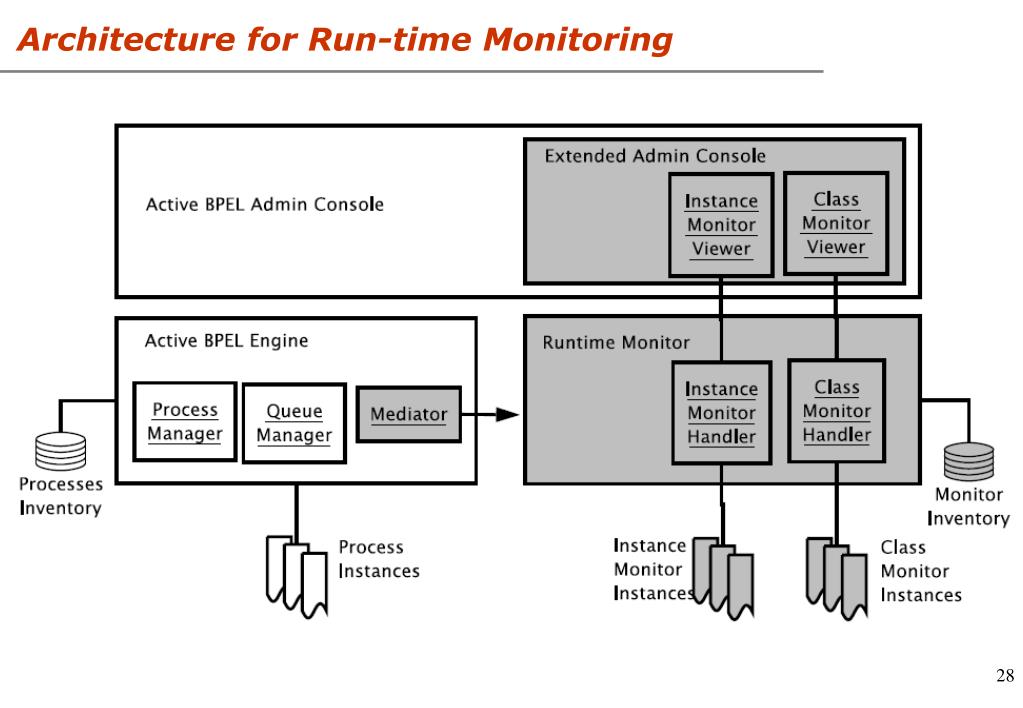 Architecture for Run-time Monitoring

Active BPEL Admin Console

Extended Admin Console

Instance Monitor Viewer

Class Monitor Viewer

Active BPEL Engine

Process Manager

Queue Manager

Mediator

Runtime Monitor

Instance Monitor Handler

Class Monitor Handler

Processes Inventory

Process Instances

Instance Monitor Instances

Class Monitor Instances

Monitor Inventory

28